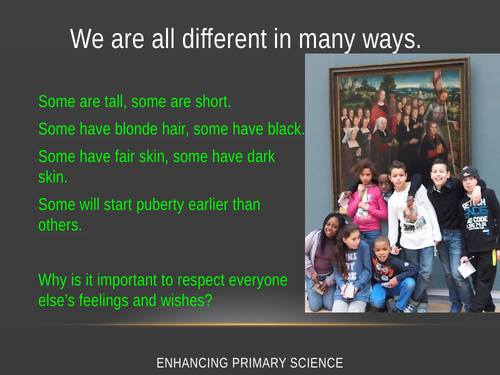 We are all different in many ways.

Some are tall, some are short.

Some have blonde hair, some have black.

Some have fair skin, some have dark skin.

Some will start puberty earlier than others.

Why is it important to respect everyone else's feelings and wishes?

ENHANCING PRIMARY SCIENCE